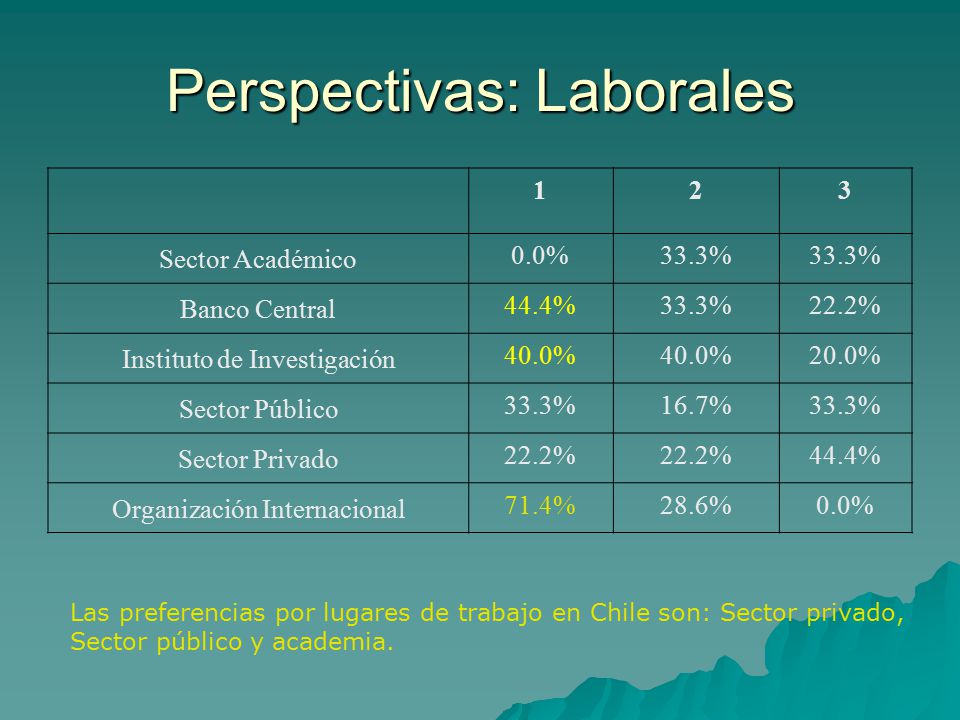 Perspectivas: Laborales

| | 1 | 2 | 3 |
|---|---|---|---|
| Sector Académico | 0.0% | 33.3% | 33.3% |
| Banco Central | 44.4% | 33.3% | 22.2% |
| Instituto de Investigación | 40.0% | 40.0% | 20.0% |
| Sector Público | 33.3% | 16.7% | 33.3% |
| Sector Privado | 22.2% | 22.2% | 44.4% |
| Organización Internacional | 71.4% | 28.6% | 0.0% |

Las preferencias por lugares de trabajo en Chile son: Sector privado, Sector público y academia.